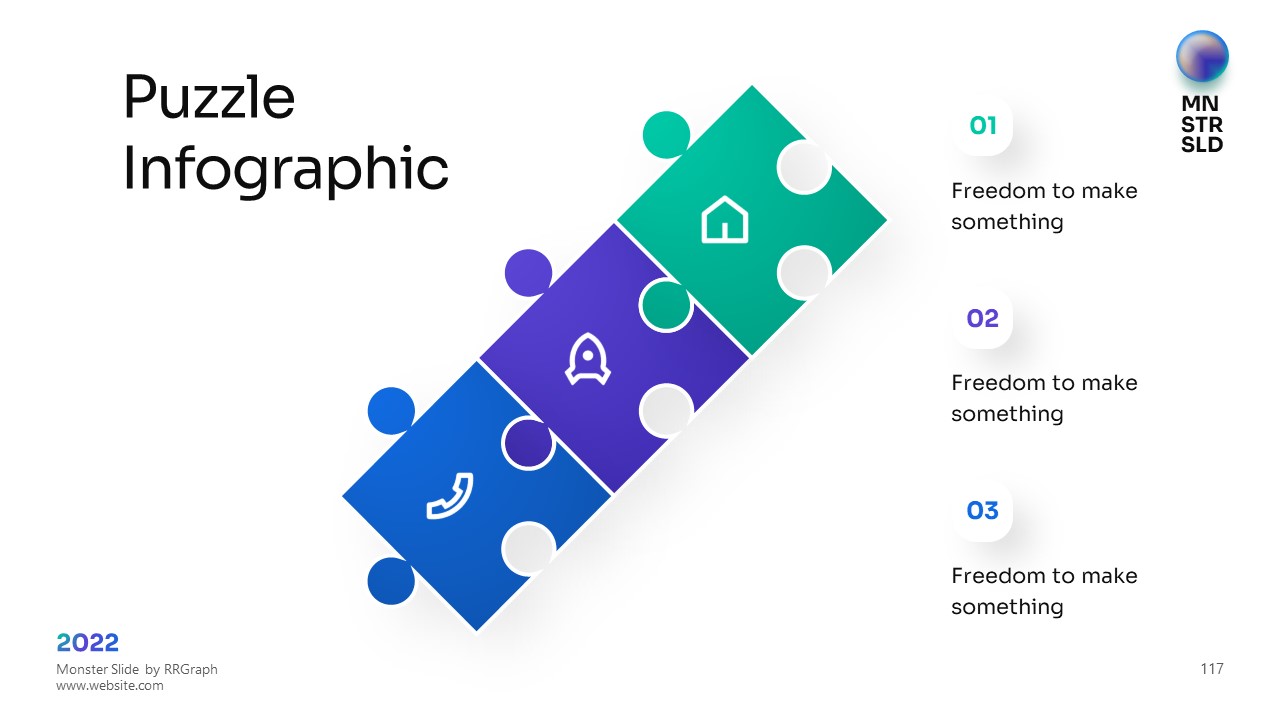 Puzzle Infographic

MN
STR
SLD

01

Freedom to make something

02

Freedom to make something

03

Freedom to make something

2022

Monster Slide by RRGraph
www.website.com

117